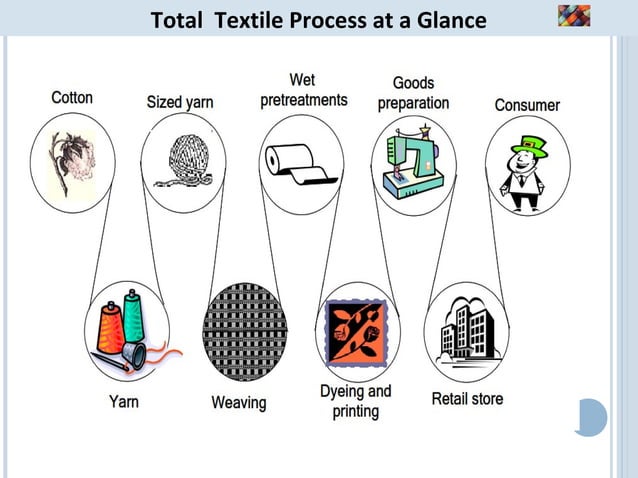 Total Textile Process at a Glance

Cotton

Sized yarn

Wet pretreatments

Goods preparation

Consumer

Yarn

Weaving

Dyeing and printing

Retail store